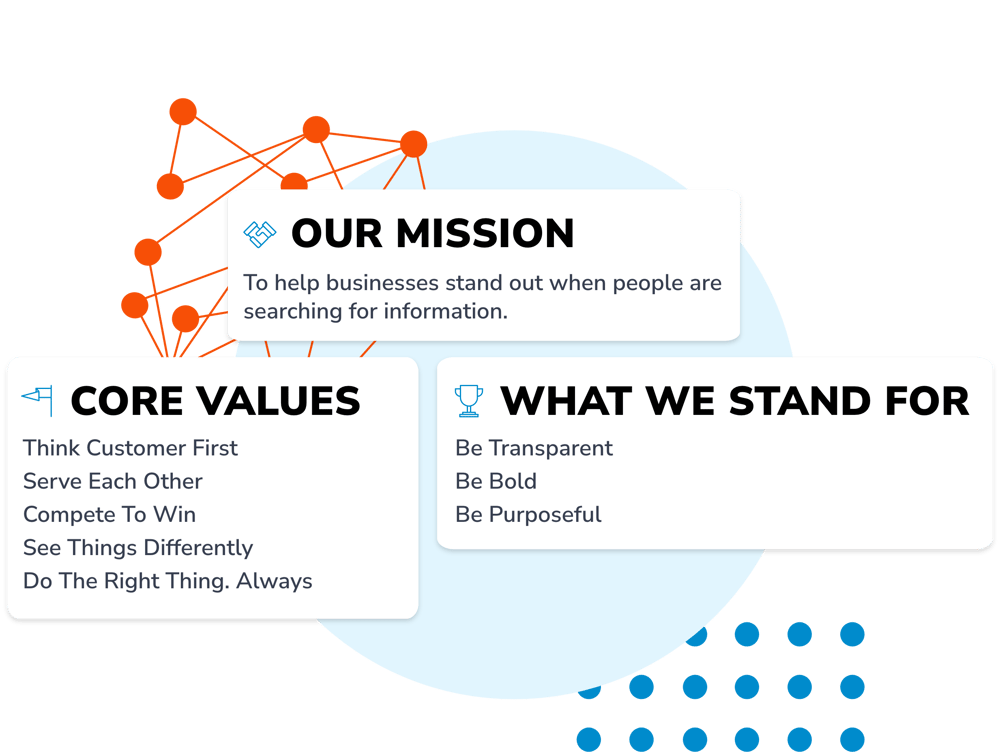 OUR MISSION

To help businesses stand out when people are searching for information.

CORE VALUES

Think Customer First
Serve Each Other
Compete To Win
See Things Differently
Do The Right Thing. Always

WHAT WE STAND FOR

Be Transparent
Be Bold
Be Purposeful